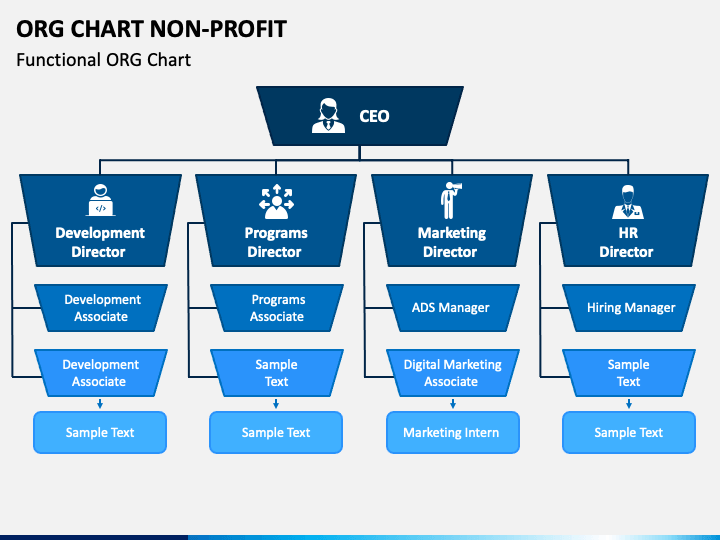 ORG CHART NON-PROFIT

Functional ORG Chart

CEO

Development Director

Development Associate

Development Associate

Sample Text

Programs Director

Programs Associate

Sample Text

Sample Text

Marketing Director

ADS Manager

Digital Marketing Associate

Marketing Intern

HR Director

Hiring Manager

Sample Text

Sample Text